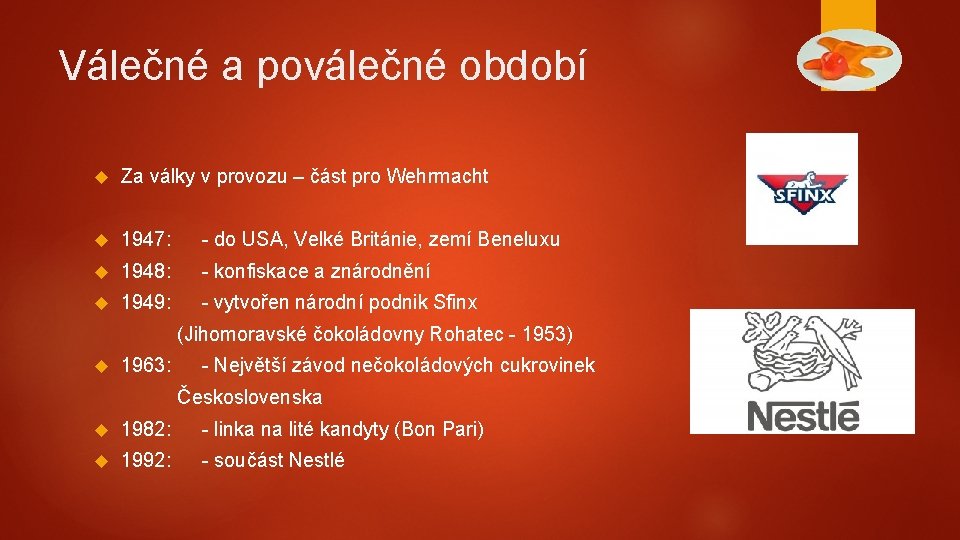 Válečné a poválečné období

Za války v provozu – část pro Wehrmacht

1947: - do USA, Velké Británie, zemí Beneluxu

1948: - konfiskace a znárodnění

1949: - vytvořen národní podnik Sfinx (Jihomoravské čokoládovny Rohatec - 1953)

1963: - Největší závod nečokoládových cukrovinek Československa

1982: - linka na lité kandyty (Bon Pari)

1992: - součást Nestlé

SFINX

Nestlé